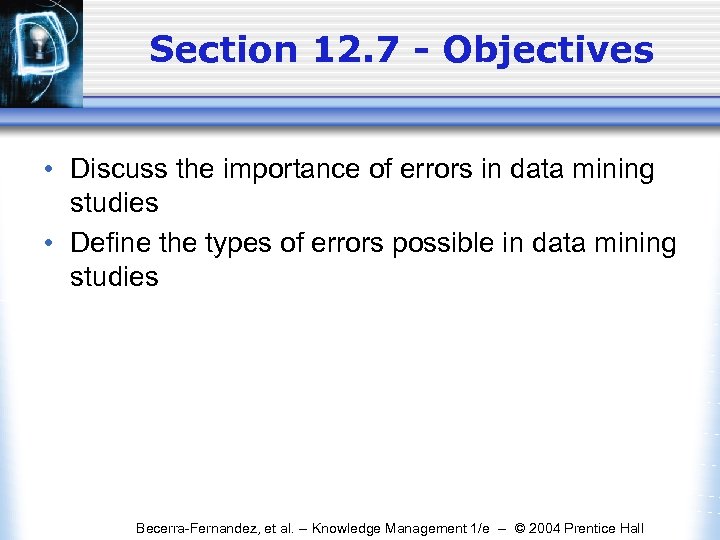 Section 12.7 - Objectives

• Discuss the importance of errors in data mining studies
• Define the types of errors possible in data mining studies

Becerra-Fernandez, et al. – Knowledge Management 1/e – © 2004 Prentice Hall